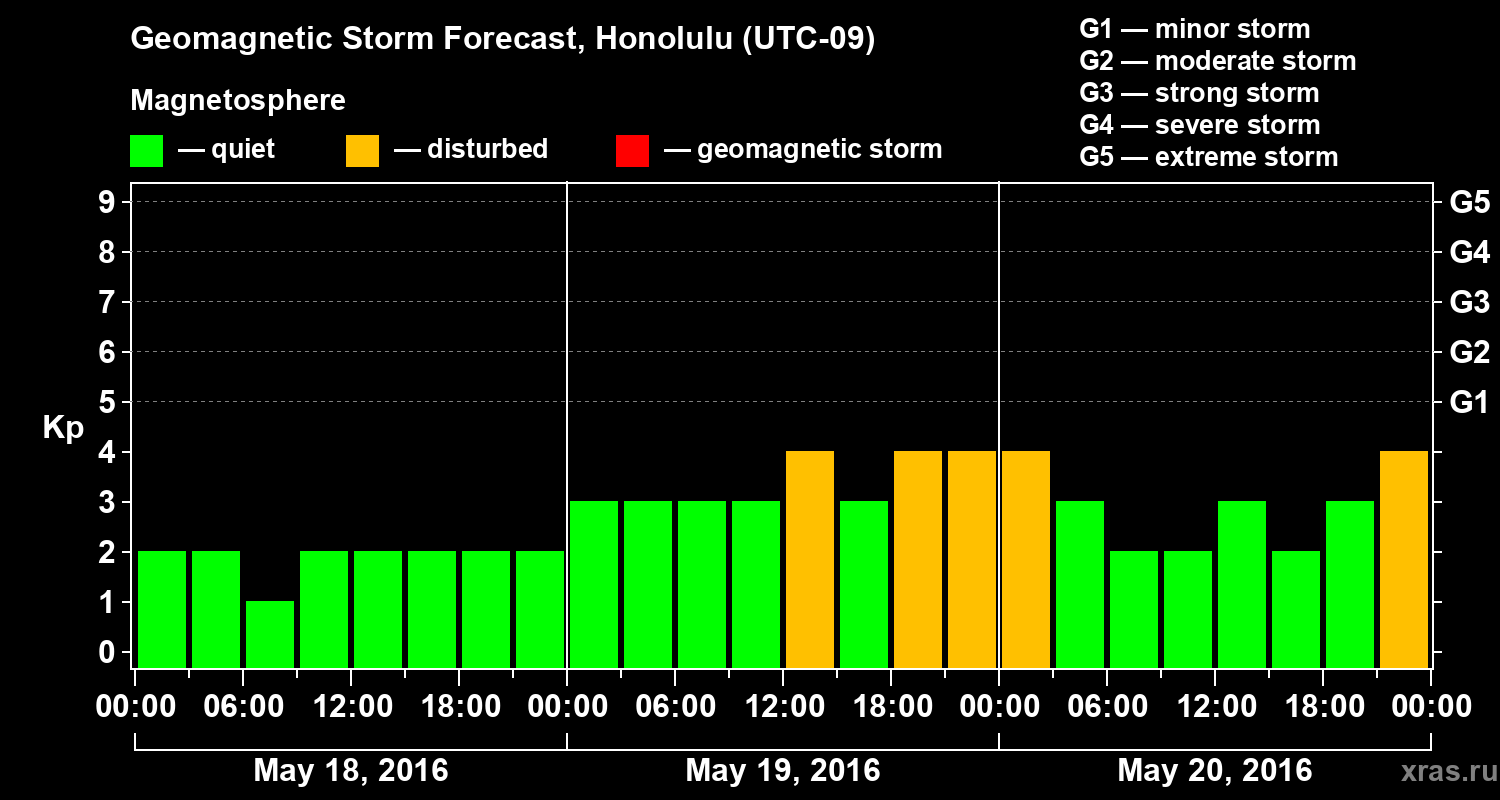 Geomagnetic Storm Forecast, Honolulu (UTC-09)

Magnetosphere

— quiet — disturbed — geomagnetic storm

G1 — minor storm
G2 — moderate storm
G3 — strong storm
G4 — severe storm
G5 — extreme storm

Kp

9 8 7 6 5 4 3 2 1 0

G5 G4 G3 G2 G1

00:00 06:00 12:00 18:00 00:00 06:00 12:00 18:00 00:00 06:00 12:00 18:00 00:00

May 18, 2016 May 19, 2016 May 20, 2016

xras.ru